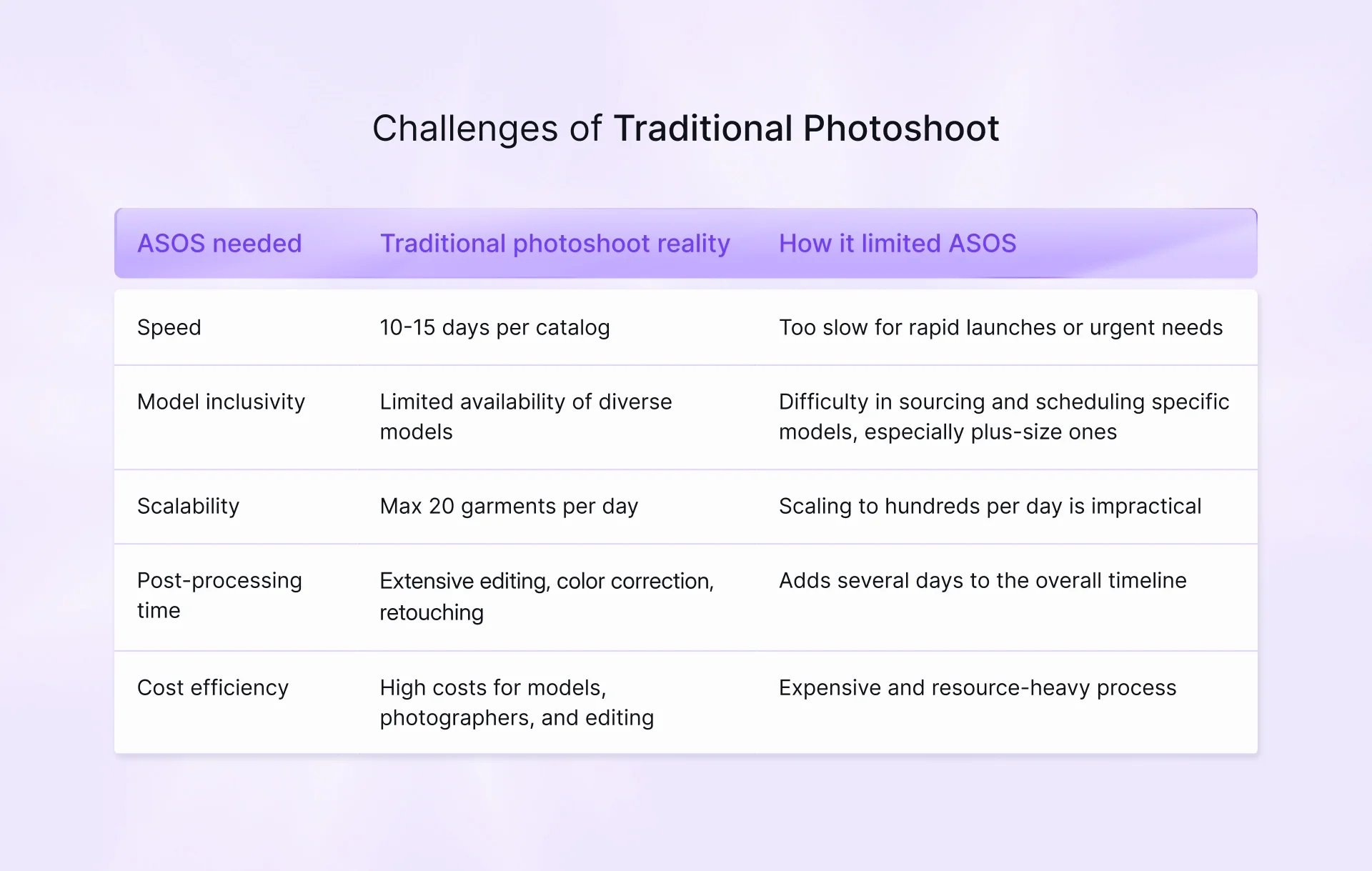 Challenges of Traditional Photoshoot

| ASOS needed | Traditional photoshoot reality | How it limited ASOS |
|---|---|---|
| Speed | 10-15 days per catalog | Too slow for rapid launches or urgent needs |
| Model inclusivity | Limited availability of diverse models | Difficulty in sourcing and scheduling specific models, especially plus-size ones |
| Scalability | Max 20 garments per day | Scaling to hundreds per day is impractical |
| Post-processing time | Extensive editing, color correction, retouching | Adds several days to the overall timeline |
| Cost efficiency | High costs for models, photographers, and editing | Expensive and resource-heavy process |